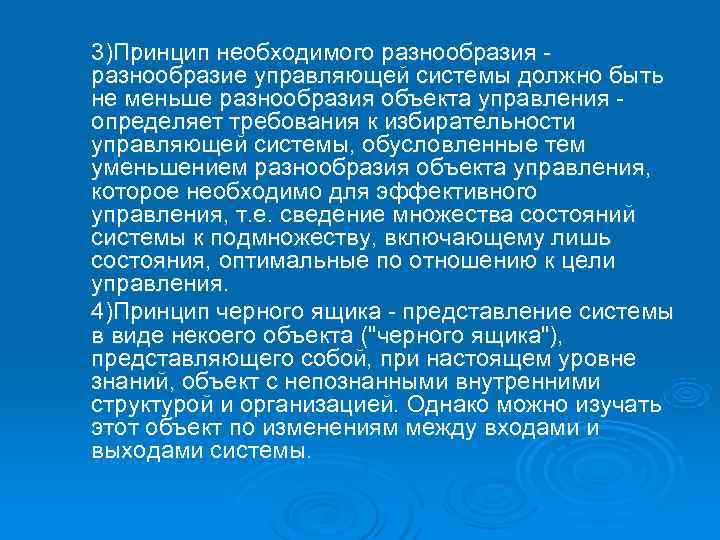 3)Принцип необходимого разнообразия - разнообразие управляющей системы должно быть не меньше разнообразия объекта управления - определяет требования к избирательности управляющей системы, обусловленные тем уменьшением разнообразия объекта управления, которое необходимо для эффективного управления, т.е. сведение множества состояний системы к подмножеству, включающему лишь состояния, оптимальные по отношению к цели управления.

4)Принцип черного ящика - представление системы в виде некоего объекта ("черного ящика"), представляющего собой, при настоящем уровне знаний, объект с непознанными внутренними структурой и организацией. Однако можно изучать этот объект по изменениям между входами и выходами системы.